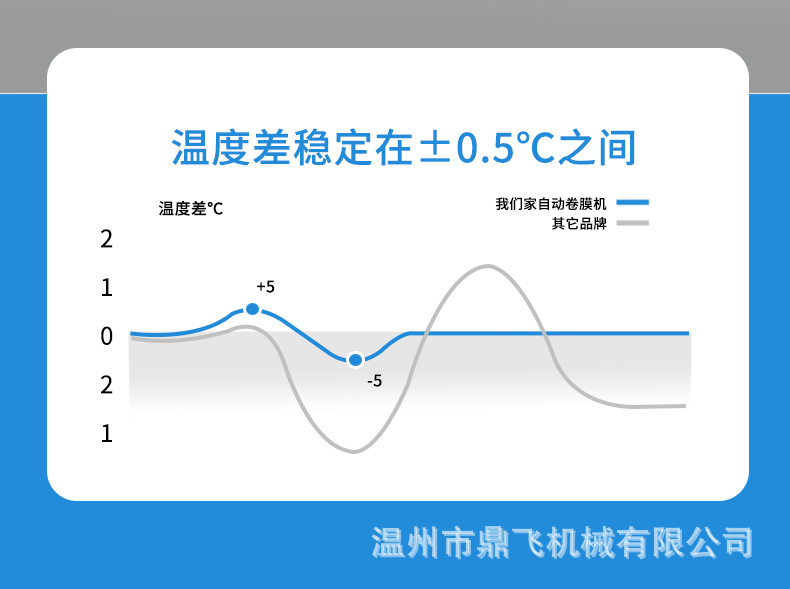 温度差稳定在±0.5℃之间

温度差℃

我们家自动卷膜机
其它品牌

2
1
0
2
1

+5
-5

温州市鼎飞机械有限公司